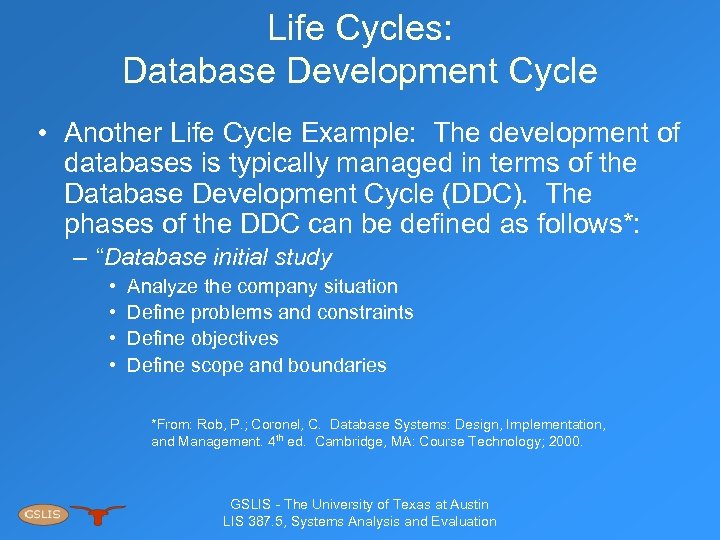 Life Cycles:
Database Development Cycle

• Another Life Cycle Example: The development of databases is typically managed in terms of the Database Development Cycle (DDC). The phases of the DDC can be defined as follows*:

– "Database initial study
• Analyze the company situation
• Define problems and constraints
• Define objectives
• Define scope and boundaries

*From: Rob, P.; Coronel, C. Database Systems: Design, Implementation, and Management. 4$^{th}$ ed. Cambridge, MA: Course Technology; 2000.

GSLIS

GSLIS - The University of Texas at Austin
LIS 387.5, Systems Analysis and Evaluation